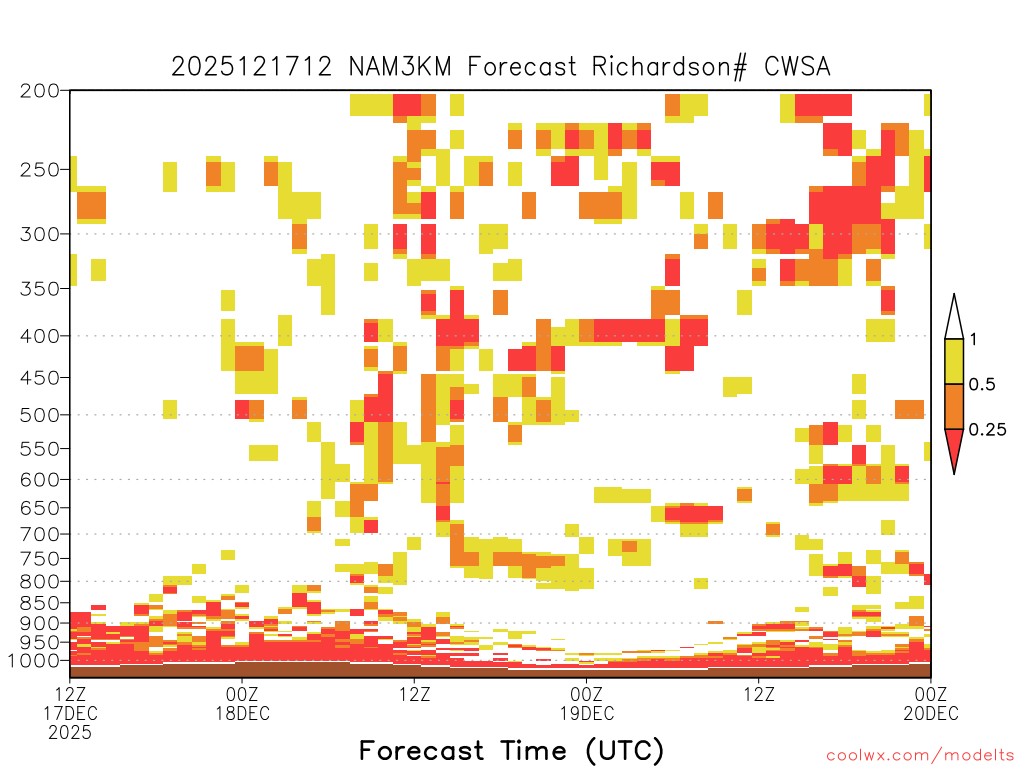 2025121712 NAM3KM Forecast Richardson# CWSA

200
250
300
350
400
450
500
550
600
650
700
750
800
850
900
950
1000

1
0.5
0.25

12Z
17DEC
2025

00Z
18DEC

12Z

00Z
19DEC

12Z

00Z
20DEC

Forecast Time (UTC)

coolwx.com/modelts